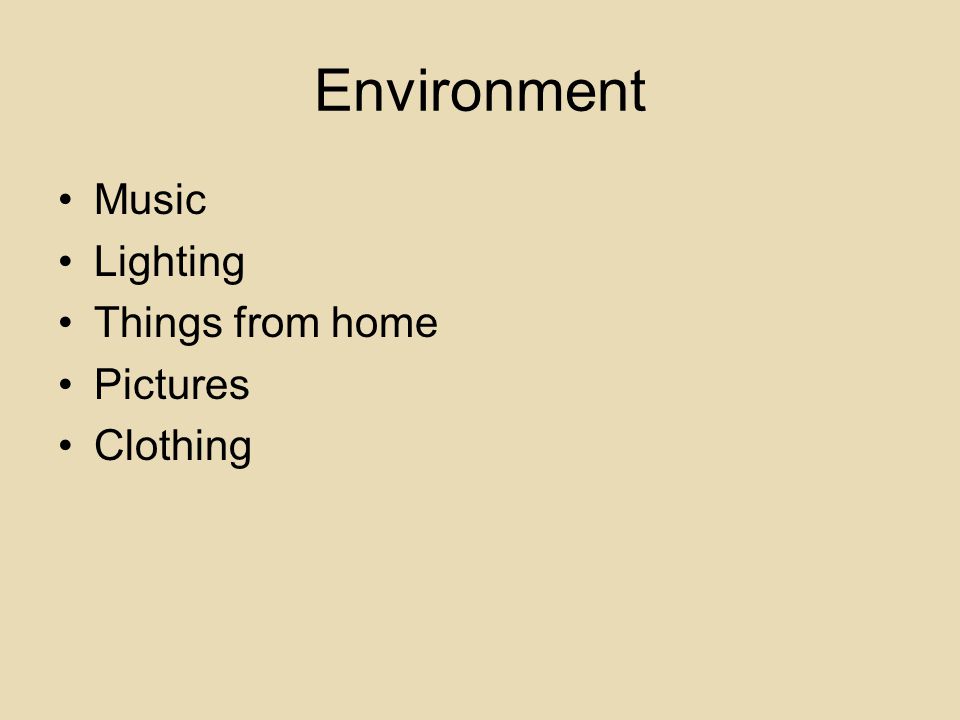 Environment

• Music
• Lighting
• Things from home
• Pictures
• Clothing